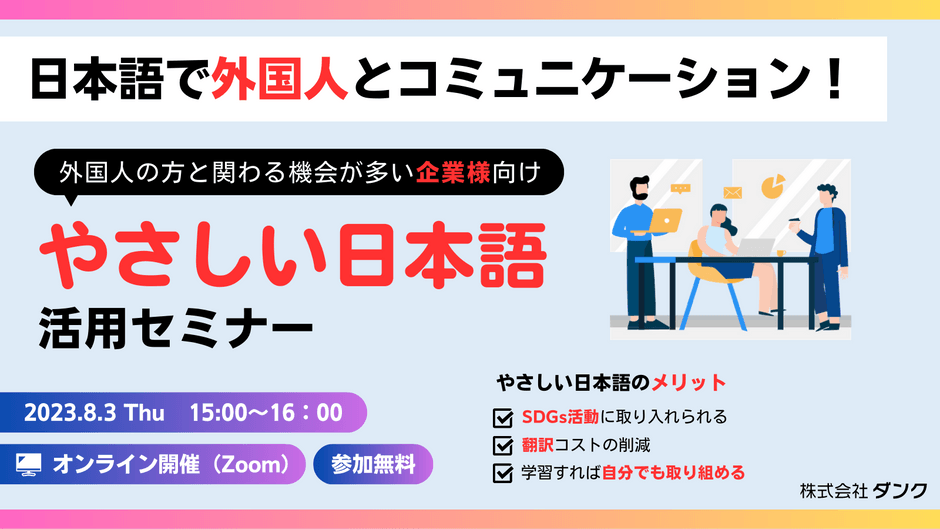 日本語で外国人とコミュニケーション！

外国人の方と関わる機会が多い企業様向け

やさしい日本語

活用セミナー

2023.8.3 Thu　15:00〜16：00

オンライン開催（Zoom）

参加無料

やさしい日本語のメリット

SDGs活動に取り入れられる

翻訳コストの削減

学習すれば自分でも取り組める

株式会社 ダンク